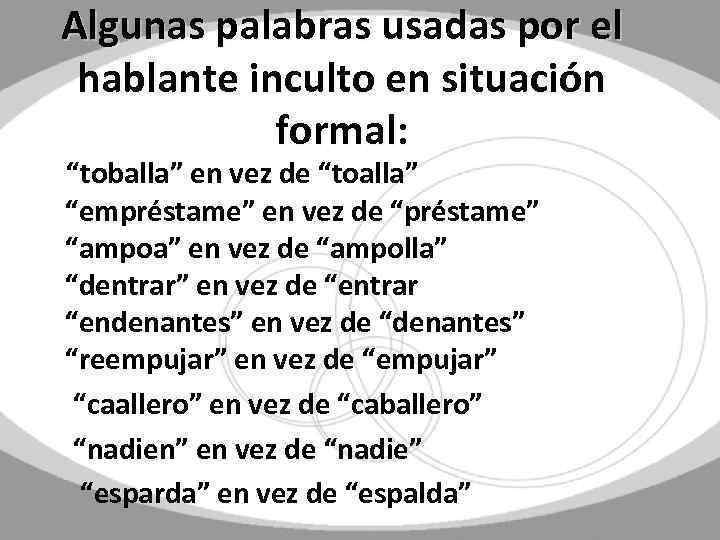 Algunas palabras usadas por el hablante inculto en situación formal:

“toballa” en vez de “toalla”
“empréstame” en vez de “préstame”
“ampoa” en vez de “ampolla”
“dentrar” en vez de “entrar
“endenantes” en vez de “denantes”
“reempujar” en vez de “empujar”
“caallero” en vez de “caballero”
“nadien” en vez de “nadie”
“esparda” en vez de “espalda”